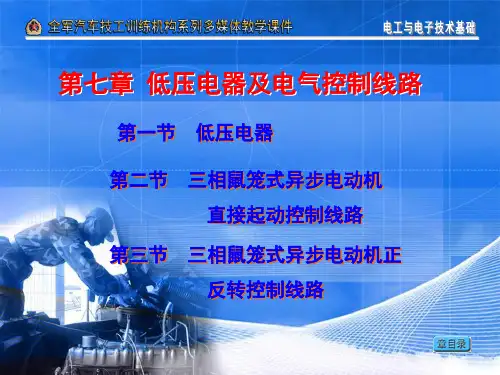 全军汽车技工训练机构系列多媒体教学课件

电工与电子技术基础

第七章 低压电器及电气控制线路

第一节 低压电器

第二节 三相鼠笼式异步电动机直接起动控制线路

第三节 三相鼠笼式异步电动机正反转控制线路

章目录